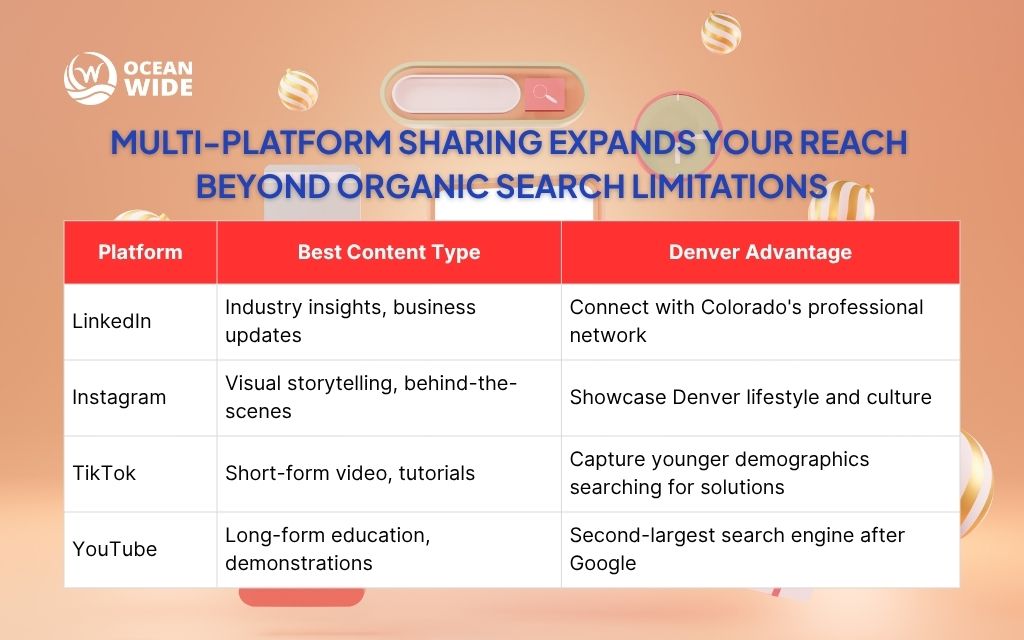 OCEAN WIDE

MULTI-PLATFORM SHARING EXPANDS YOUR REACH BEYOND ORGANIC SEARCH LIMITATIONS

| Platform | Best Content Type | Denver Advantage |
|---|---|---|
| LinkedIn | Industry insights, business updates | Connect with Colorado's professional network |
| Instagram | Visual storytelling, behind-the-scenes | Showcase Denver lifestyle and culture |
| TikTok | Short-form video, tutorials | Capture younger demographics searching for solutions |
| YouTube | Long-form education, demonstrations | Second-largest search engine after Google |